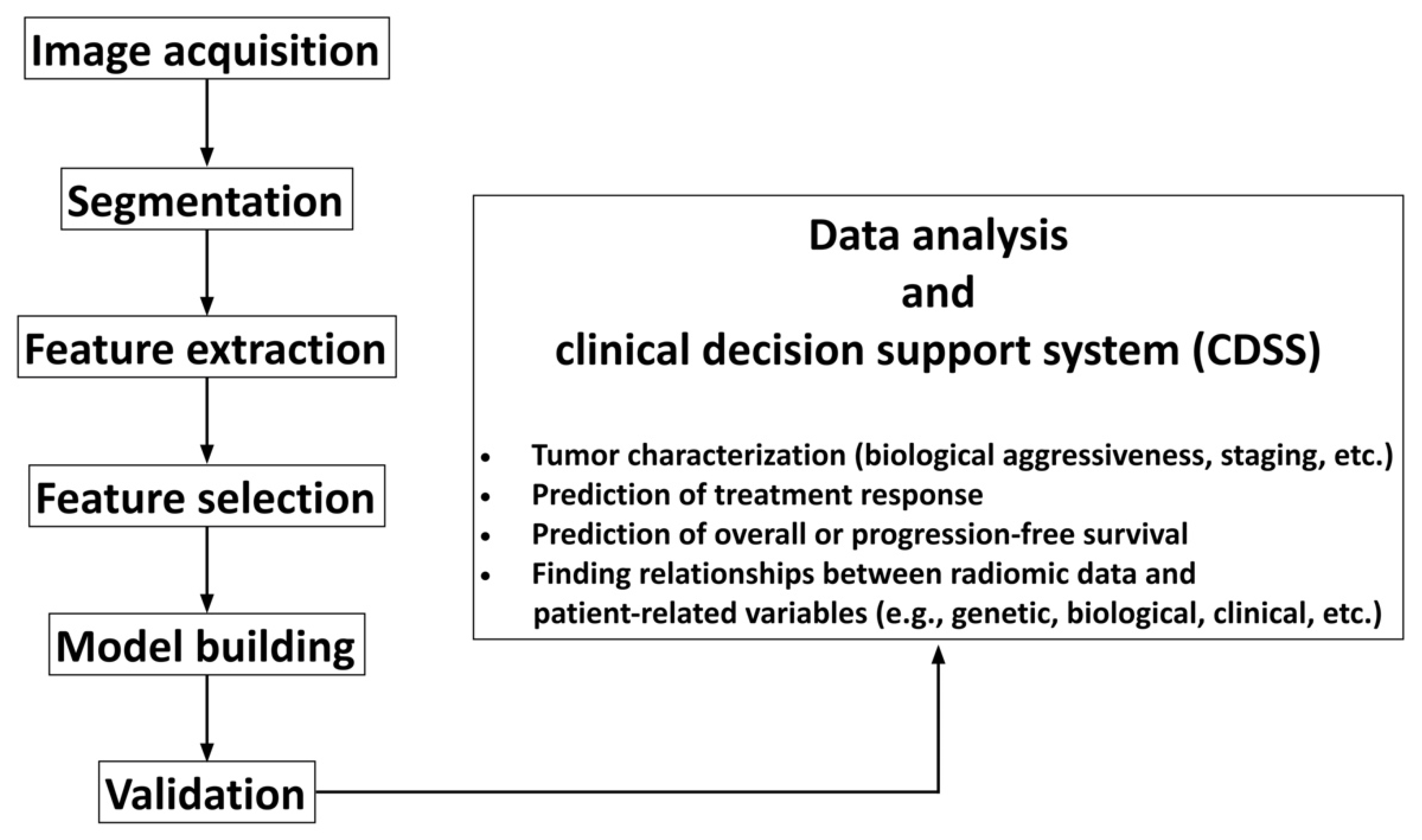 Image acquisition

Segmentation

Feature extraction

Feature selection

Model building

Validation

Data analysis
and
clinical decision support system (CDSS)

• Tumor characterization (biological aggressiveness, staging, etc.)
• Prediction of treatment response
• Prediction of overall or progression-free survival
• Finding relationships between radiomic data and patient-related variables (e.g., genetic, biological, clinical, etc.)